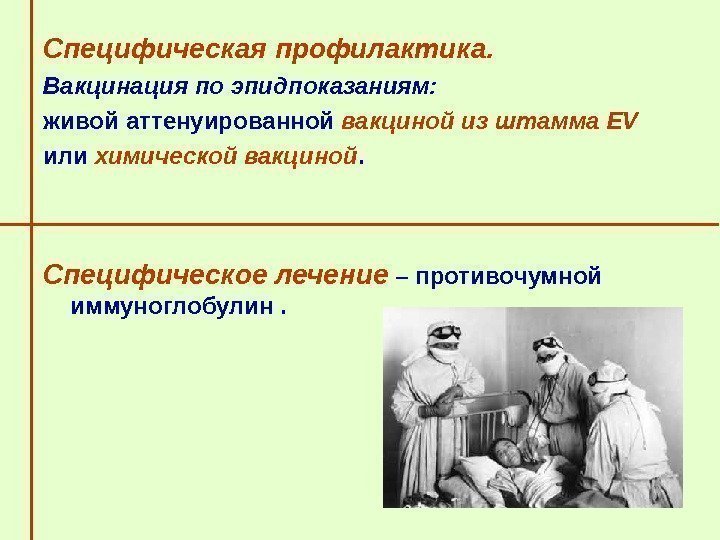 Специфическая профилактика.
Вакцинация по эпидпоказаниям:
живой аттенуированной вакциной из штамма EV
или химической вакциной.

Специфическое лечение – противочумной иммуноглобулин .